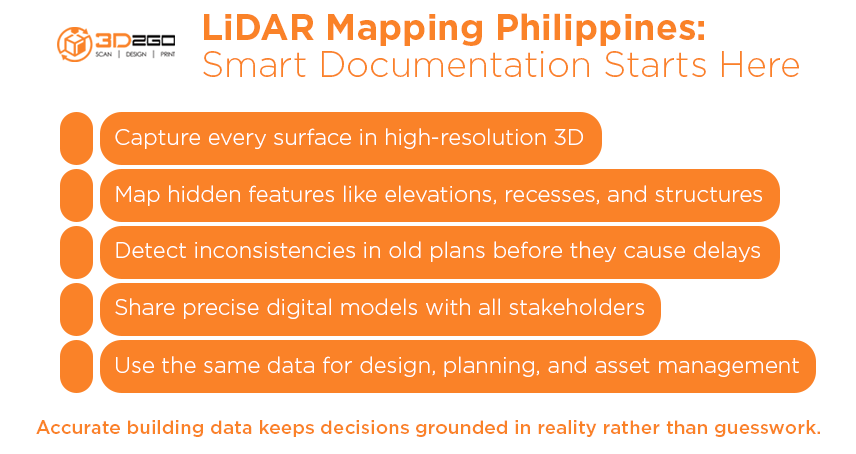 3D2GO
SCAN | DESIGN | PRINT

LiDAR Mapping Philippines:
Smart Documentation Starts Here

Capture every surface in high-resolution 3D

Map hidden features like elevations, recesses, and structures

Detect inconsistencies in old plans before they cause delays

Share precise digital models with all stakeholders

Use the same data for design, planning, and asset management

Accurate building data keeps decisions grounded in reality rather than guesswork.